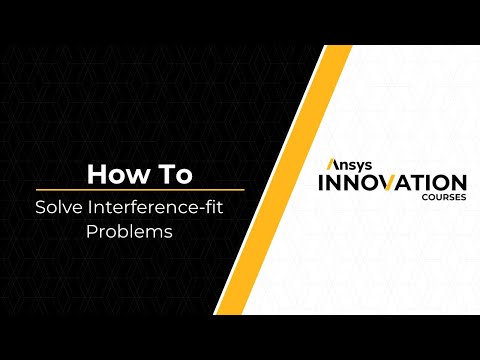 How To

Solve Interference-fit Problems

Ansys
INNOVATION
COURSES